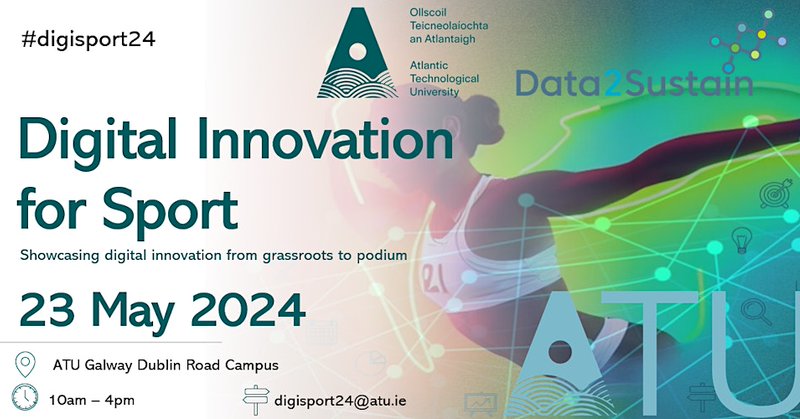 #digisport24

Ollscoil Teicneolaíochta an Atlantaigh
Atlantic Technological University

Data2Sustain

Digital Innovation for Sport

Showcasing digital innovation from grassroots to podium

23 May 2024

ATU Galway Dublin Road Campus

10am – 4pm

digisport24@atu.ie

21

ATU